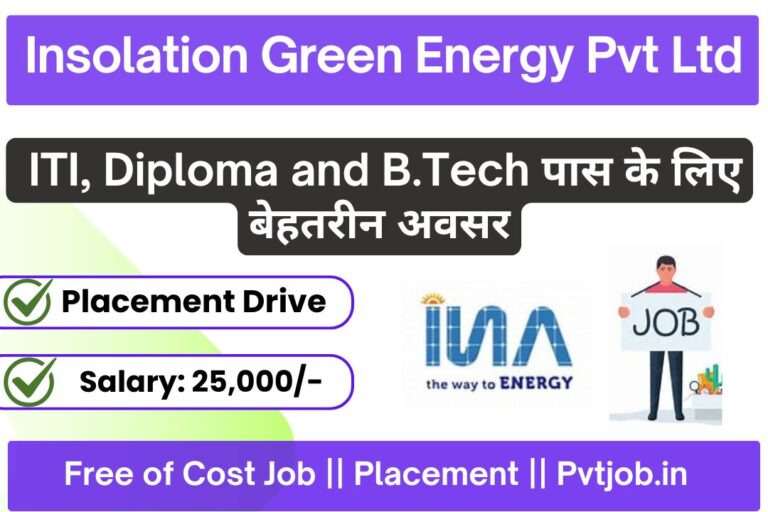 Insolation Green Energy Pvt Ltd

ITI, Diploma and B.Tech पास के लिए बेहतरीन अवसर

Placement Drive

Salary: 25,000/-

INA
the way to ENERGY

JOB

Free of Cost Job || Placement || Pvtjob.in